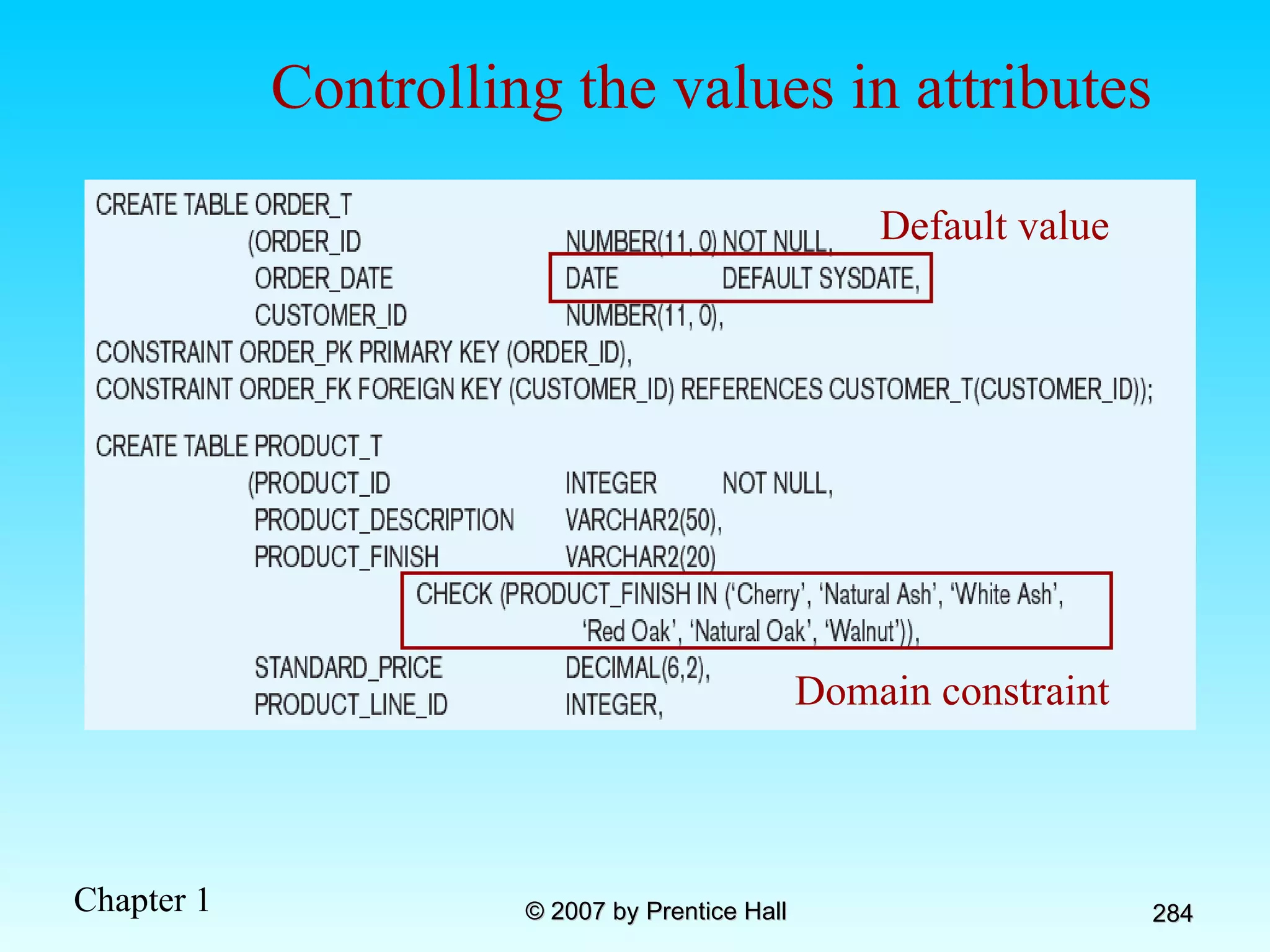 Controlling the values in attributes

CREATE TABLE ORDER_T
(ORDER_ID NUMBER(11, 0) NOT NULL,
ORDER_DATE DATE DEFAULT SYSDATE,
CUSTOMER_ID NUMBER(11, 0),
CONSTRAINT ORDER_PK PRIMARY KEY (ORDER_ID),
CONSTRAINT ORDER_FK FOREIGN KEY (CUSTOMER_ID) REFERENCES CUSTOMER_T(CUSTOMER_ID));

Default value

CREATE TABLE PRODUCT_T
(PRODUCT_ID INTEGER NOT NULL,
PRODUCT_DESCRIPTION VARCHAR2(50),
PRODUCT_FINISH VARCHAR2(20)
CHECK (PRODUCT_FINISH IN ('Cherry', 'Natural Ash', 'White Ash',
'Red Oak', 'Natural Oak', 'Walnut')),
STANDARD_PRICE DECIMAL(6,2),
PRODUCT_LINE_ID INTEGER,

Domain constraint

Chapter 1

© 2007 by Prentice Hall

284